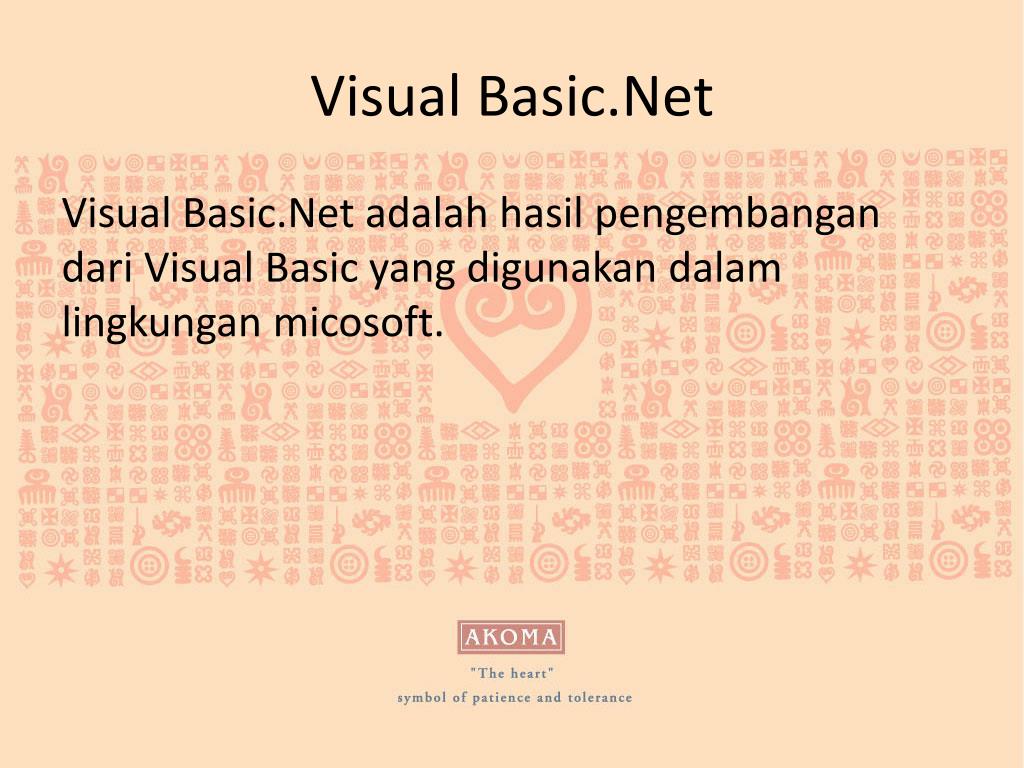 Visual Basic.Net

Visual Basic.Net adalah hasil pengembangan dari Visual Basic yang digunakan dalam lingkungan micosoft.

AKOMA

"The heart"
symbol of patience and tolerance